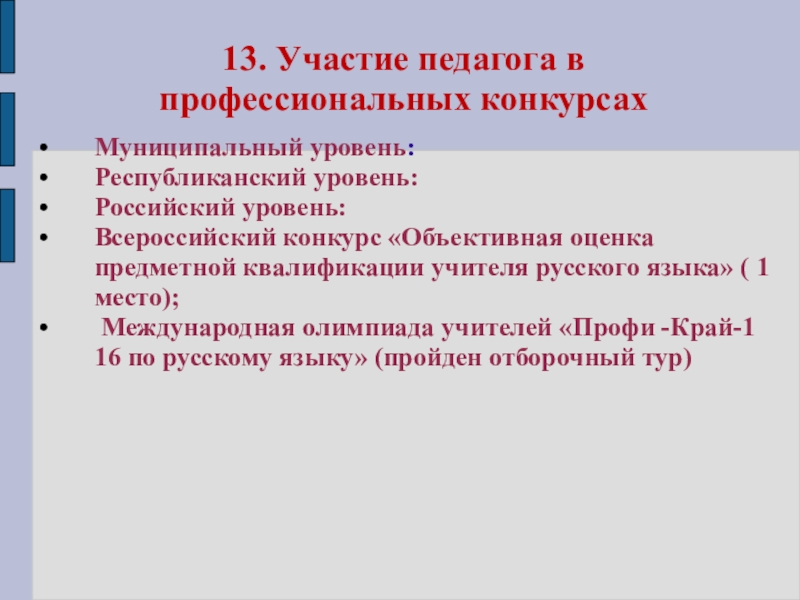 13. Участие педагога в профессиональных конкурсах

• Муниципальный уровень:
• Республиканский уровень:
• Российский уровень:
• Всероссийский конкурс «Объективная оценка предметной квалификации учителя русского языка» ( 1 место);
• Международная олимпиада учителей «Профи -Край-1 16 по русскому языку» (пройден отборочный тур)